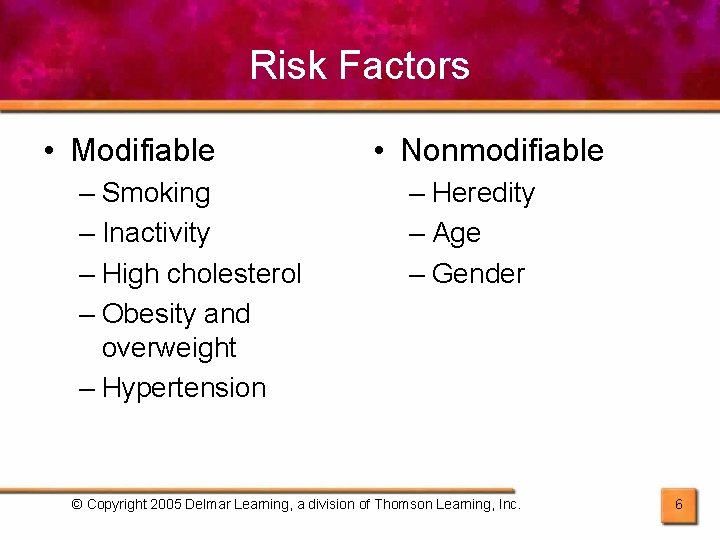 Risk Factors

• Modifiable
– Smoking
– Inactivity
– High cholesterol
– Obesity and overweight
– Hypertension

• Nonmodifiable
– Heredity
– Age
– Gender

© Copyright 2005 Delmar Learning, a division of Thomson Learning, Inc.

6